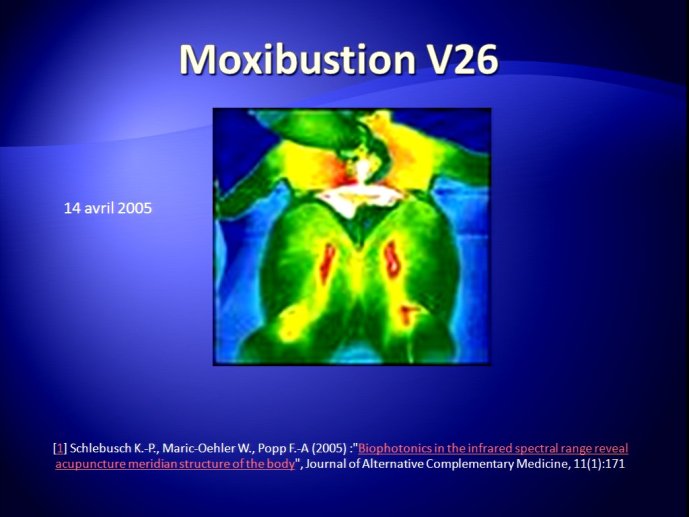 Moxibustion V26

14 avril 2005

[1] Schlebusch K.-P., Maric-Oehler W., Popp F.-A (2005) :"Biophotonics in the infrared spectral range reveal acupuncture meridian structure of the body", Journal of Alternative Complementary Medicine, 11(1):171